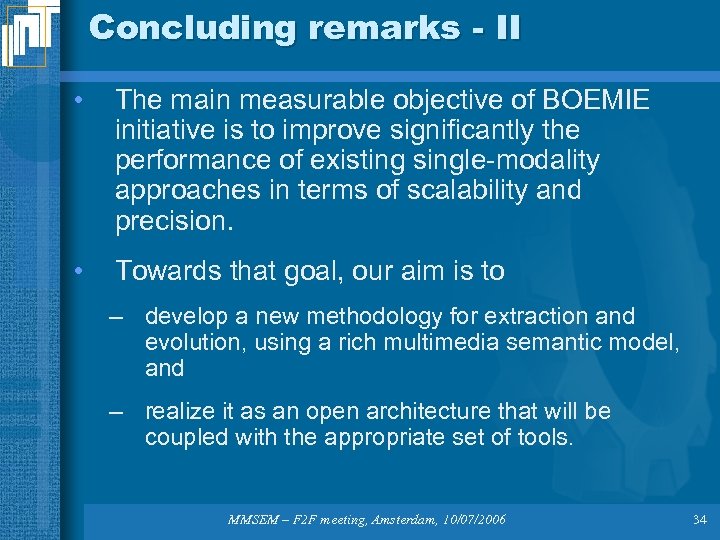 Concluding remarks - II

• The main measurable objective of BOEMIE initiative is to improve significantly the performance of existing single-modality approaches in terms of scalability and precision.

• Towards that goal, our aim is to

– develop a new methodology for extraction and evolution, using a rich multimedia semantic model, and

– realize it as an open architecture that will be coupled with the appropriate set of tools.

MMSEM – F2F meeting, Amsterdam, 10/07/2006

34